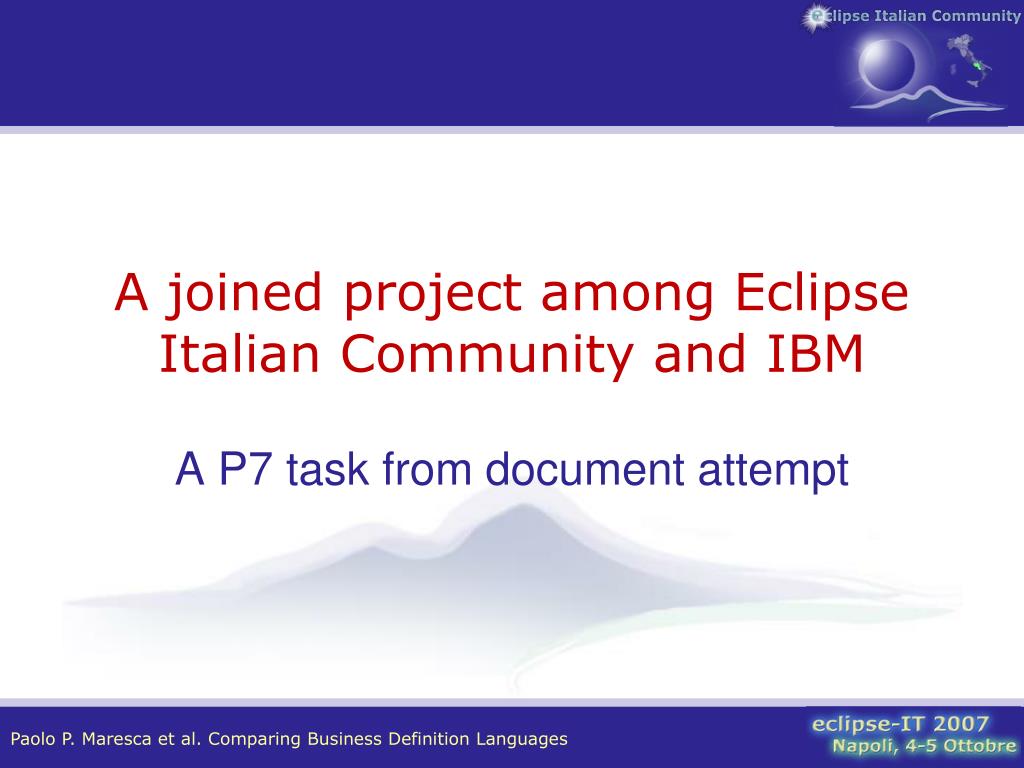 eclipse Italian Community

A joined project among Eclipse Italian Community and IBM

A P7 task from document attempt

Paolo P. Maresca et al. Comparing Business Definition Languages

eclipse-IT 2007
Napoli, 4-5 Ottobre